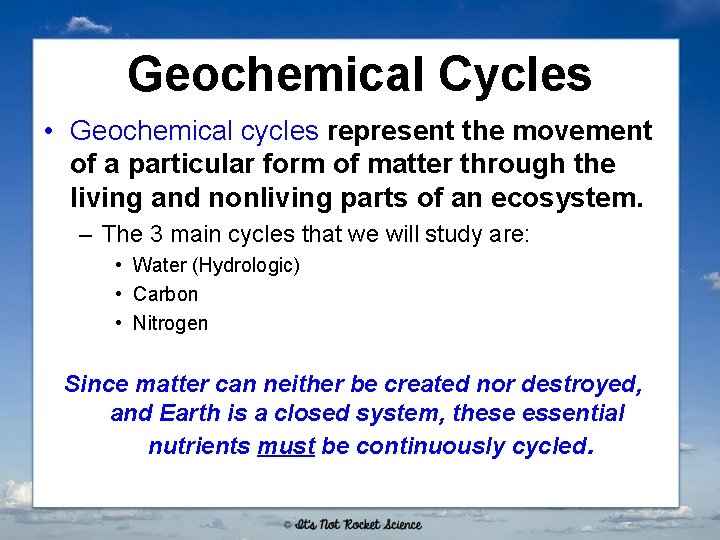 Geochemical Cycles

• Geochemical cycles represent the movement of a particular form of matter through the living and nonliving parts of an ecosystem.

– The 3 main cycles that we will study are:

• Water (Hydrologic)
• Carbon
• Nitrogen

Since matter can neither be created nor destroyed, and Earth is a closed system, these essential nutrients must be continuously cycled.

© It's Not Rocket Science